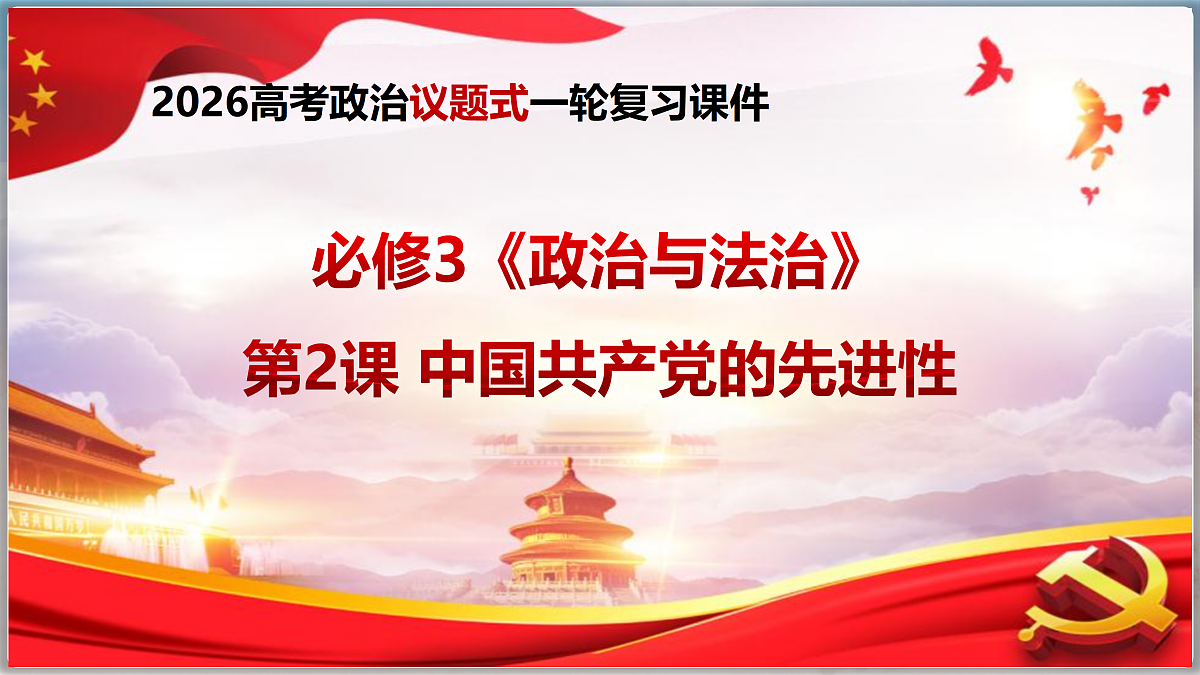 2026高考政治议题式一轮复习课件

必修3《政治与法治》

第2课 中国共产党的先进性